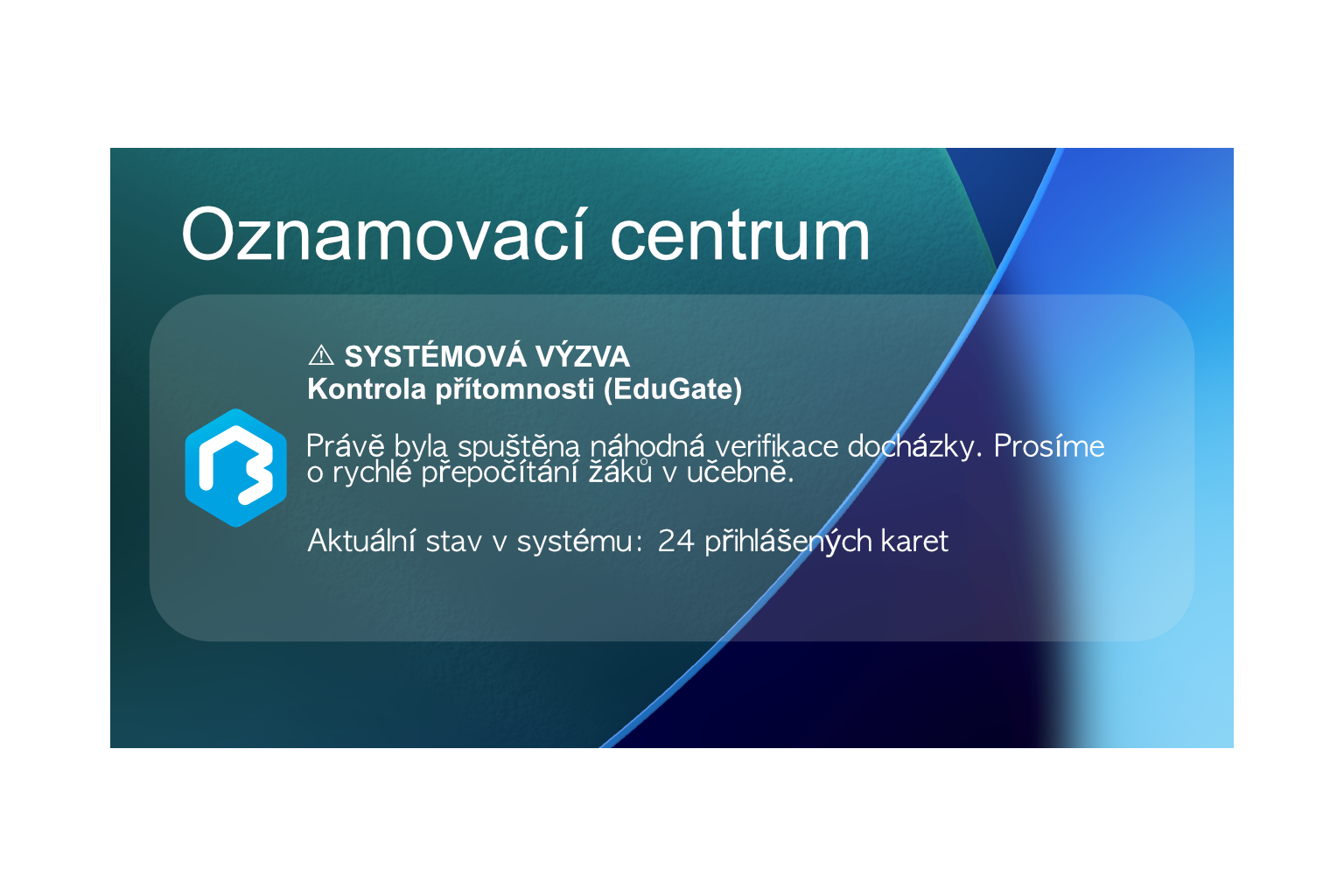 Oznamovací centrum

⚠ SYSTÉMOVÁ VÝZVA
Kontrola přítomnosti (EduGate)

Právě byla spuštěna náhodná verifikace docházky. Prosíme o rychlé přepočítání žáků v učebně.

Aktuální stav v systému: 24 přihlášených karet